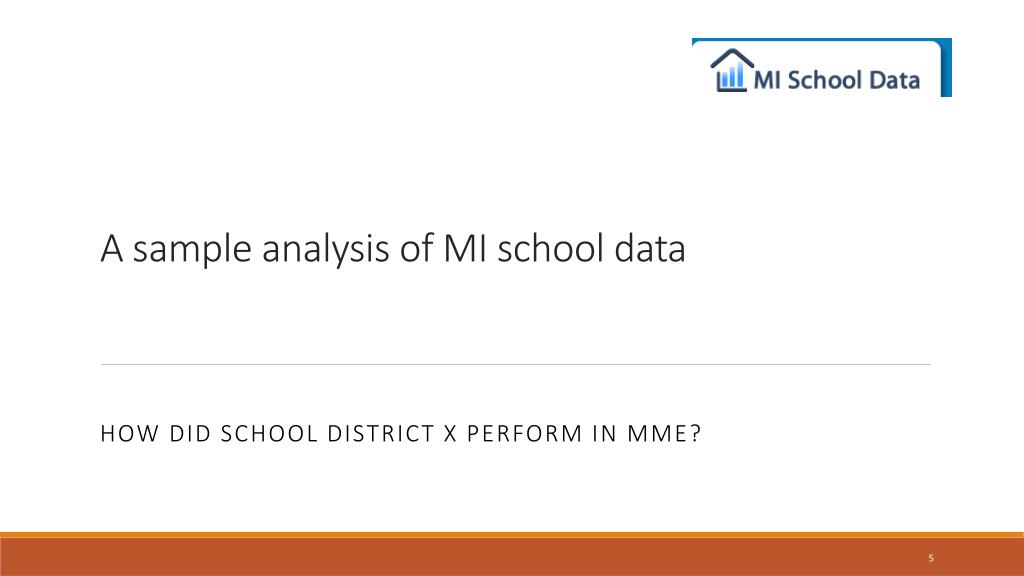 MI School Data

A sample analysis of MI school data

HOW DID SCHOOL DISTRICT X PERFORM IN MME?

5